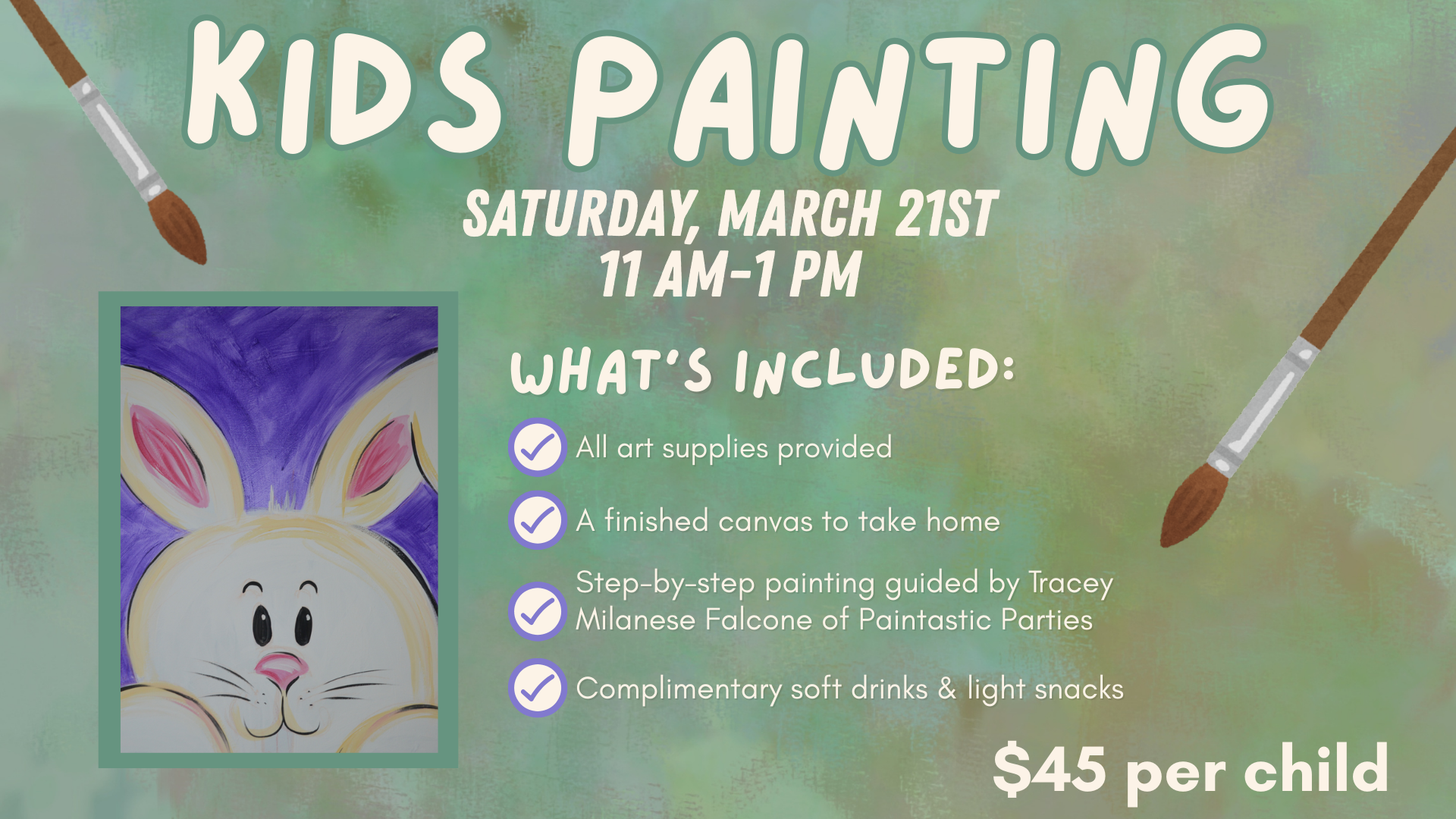 KIDS PAINTING

SATURDAY, MARCH 21ST
11 AM-1 PM

WHAT'S INCLUDED:

All art supplies provided

A finished canvas to take home

Step-by-step painting guided by Tracey Milanese Falcone of Paintastic Parties

Complimentary soft drinks & light snacks

$45 per child